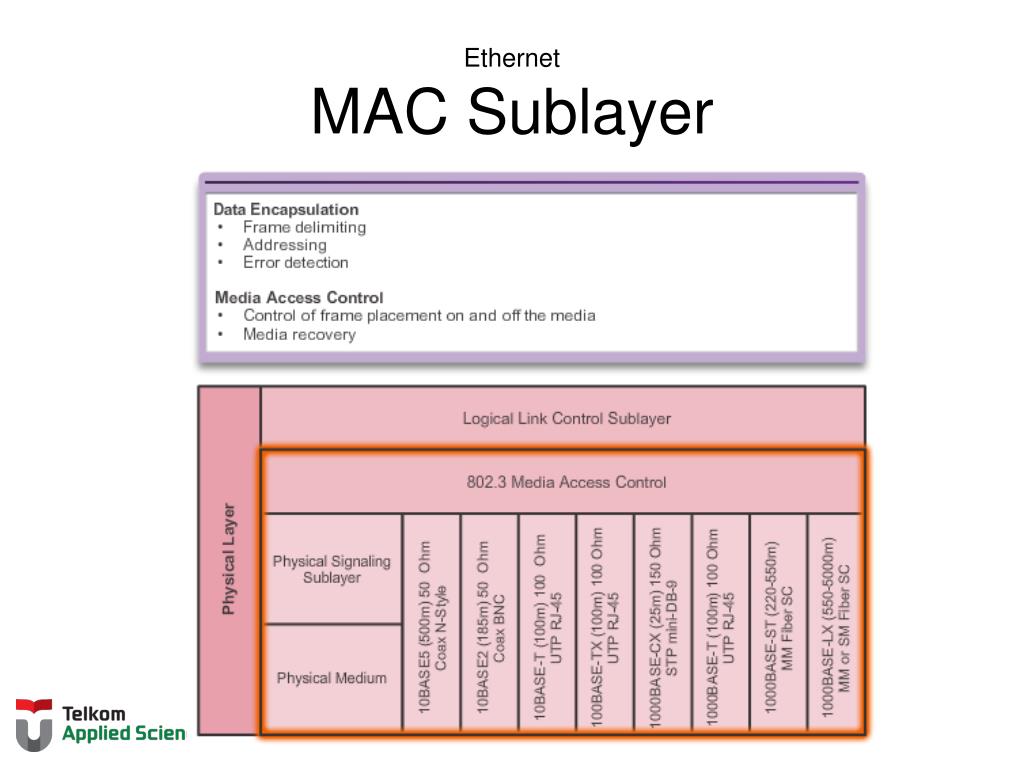 Ethernet
MAC Sublayer

Data Encapsulation
• Frame delimiting
• Addressing
• Error detection

Media Access Control
• Control of frame placement on and off the media
• Media recovery

Physical Layer

Logical Link Control Sublayer

802.3 Media Access Control

Physical Signaling Sublayer

Physical Medium

10BASE5 (500m) 50 Ohm Coax N-Style

10BASE2 (185m) 50 Ohm Coax BNC

10BASE-T (100m) 100 Ohm UTP RJ-45

100BASE-TX (100m) 100 Ohm UTP RJ-45

1000BASE-CX (25m) 150 Ohm STP mini-DB-9

1000BASE-T (100m) 100 Ohm UTP RJ-45

1000BASE-ST (220-550m) MM Fiber SC

1000BASE-LX (550-5000m) MM or SM Fiber SC

Telkom
Applied Scien